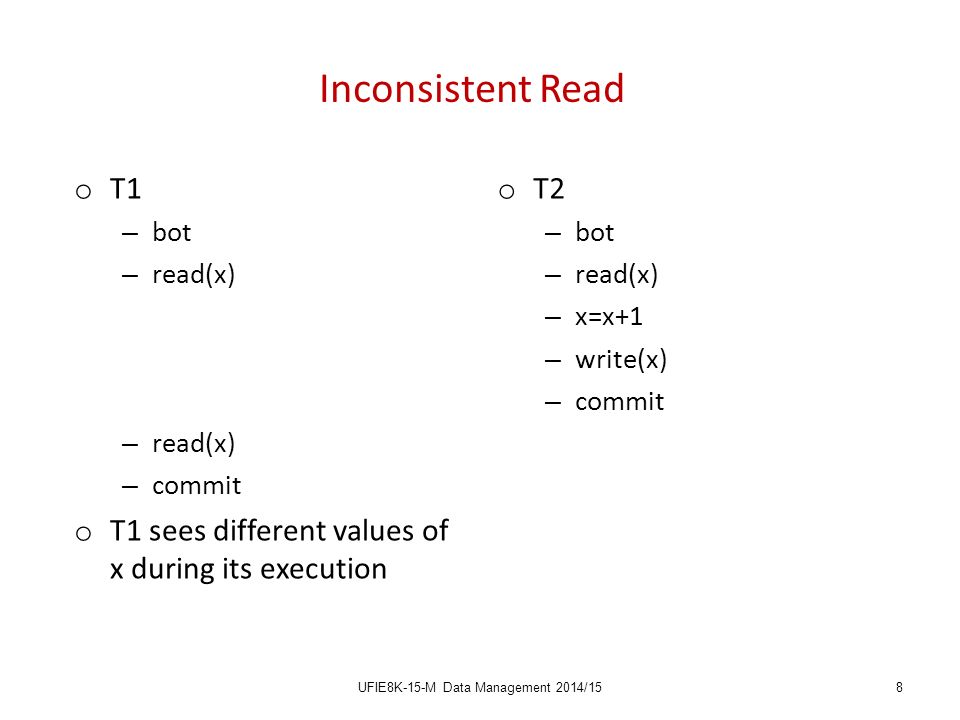 Inconsistent Read

o T1
– bot
– read(x)

– read(x)
– commit

o T1 sees different values of x during its execution

o T2
– bot
– read(x)
– x=x+1
– write(x)
– commit

UFIE8K-15-M Data Management 2014/15

8